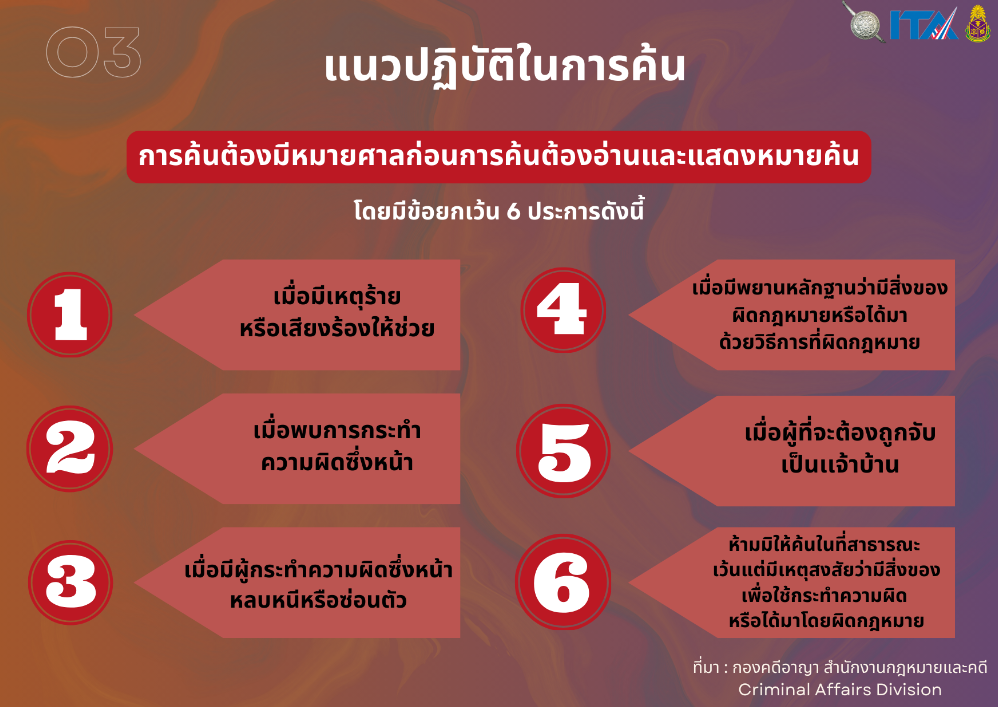 03

ITA

แนวปฏิบัติในการค้น

การค้นต้องมีหมายศาลก่อนการค้นต้องอ่านและแสดงหมายค้น

โดยมีข้อยกเว้น 6 ประการดังนี้

1

เมื่อมีเหตุร้าย หรือเสียงร้องให้ช่วย

2

เมื่อพบการกระทำ ความผิดซึ่งหน้า

3

เมื่อมีผู้กระทำความผิดซึ่งหน้า หลบหนีหรือซ่อนตัว

4

เมื่อมีพยานหลักฐานว่ามีสิ่งของ ผิดกฎหมายหรือได้มา ด้วยวิธีการที่ผิดกฎหมาย

5

เมื่อผู้ที่จะต้องถูกจับ เป็นเจ้าบ้าน

6

ห้ามมิให้ค้นในที่สาธารณะ เว้นแต่มีเหตุสงสัยว่ามีสิ่งของ เพื่อใช้กระทำความผิด หรือได้มาโดยผิดกฎหมาย

ที่มา : กองคดีอาญา สำนักงานกฎหมายและคดี
Criminal Affairs Division